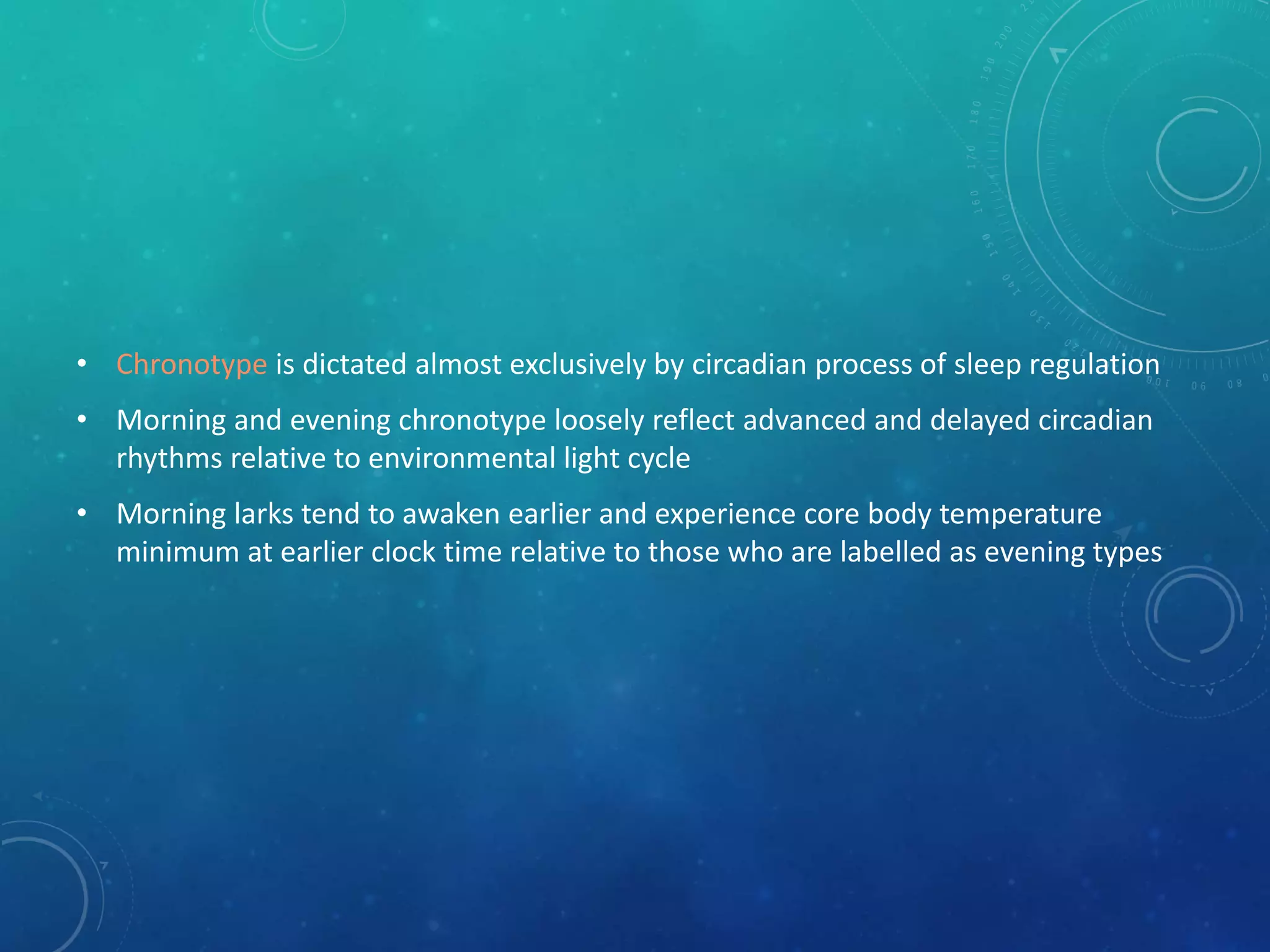 • Chronotype is dictated almost exclusively by circadian process of sleep regulation

• Morning and evening chronotype loosely reflect advanced and delayed circadian rhythms relative to environmental light cycle

• Morning larks tend to awaken earlier and experience core body temperature minimum at earlier clock time relative to those who are labelled as evening types